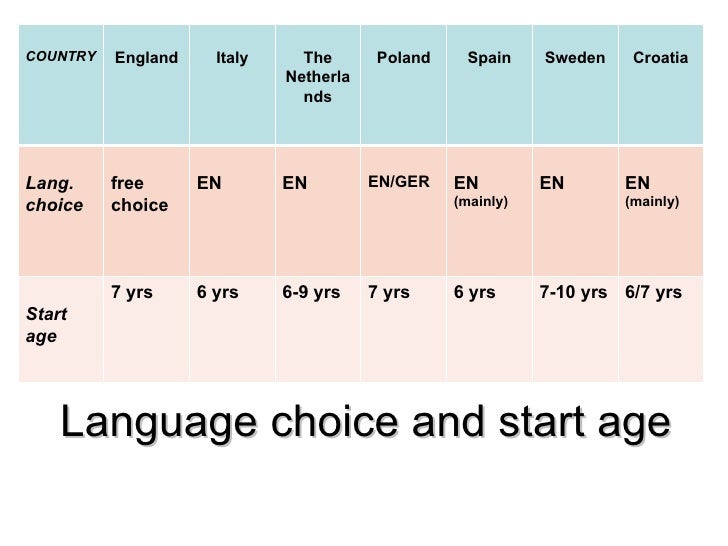 | COUNTRY | England | Italy | The Netherlands | Poland | Spain | Sweden | Croatia |
|---|---|---|---|---|---|---|---|
| Lang. choice | free choice | EN | EN | EN/GER | EN (mainly) | EN | EN (mainly) |
| Start age | 7 yrs | 6 yrs | 6-9 yrs | 7 yrs | 6 yrs | 7-10 yrs | 6/7 yrs |

Language choice and start age